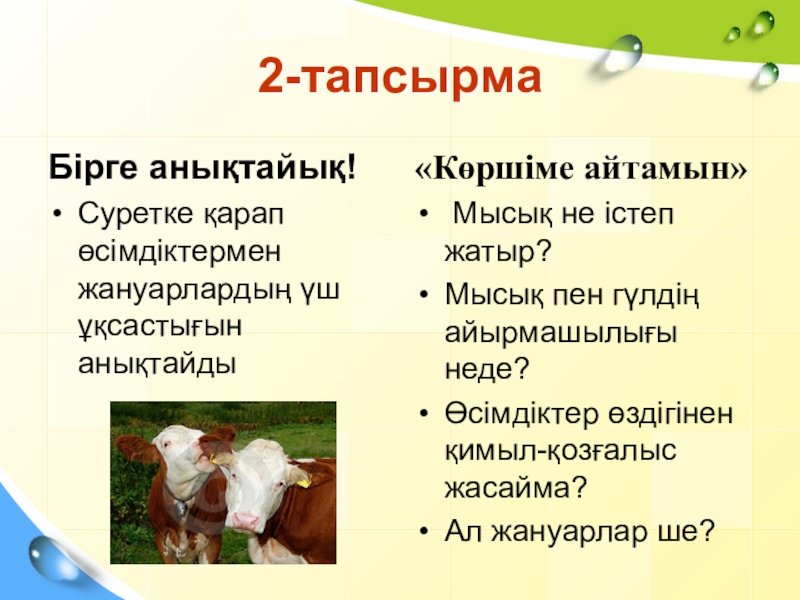 2-тапсырма

Бірге анықтайық!

• Суретке қарап өсімдіктермен жануарлардың үш ұқсастығын анықтайды

«Көршіме айтамын»

• Мысық не істеп жатыр?
• Мысық пен гүлдің айырмашылығы неде?
• Өсімдіктер өздігінен қимыл-қозғалыс жасайма?
• Ал жануарлар ше?